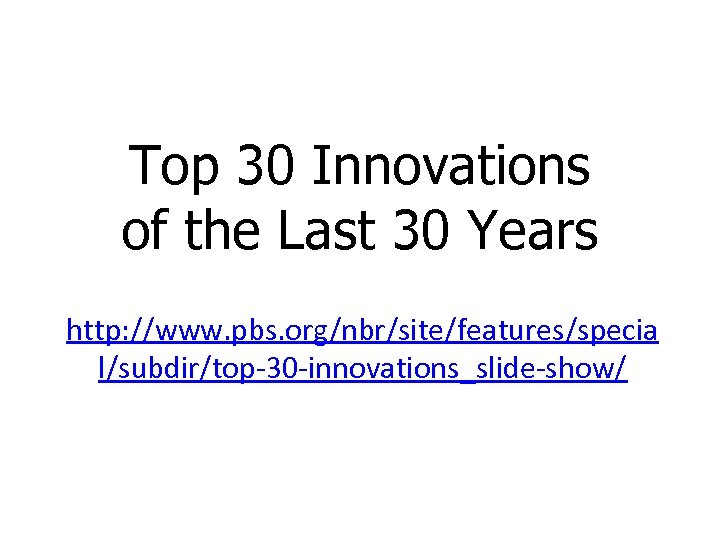 Top 30 Innovations of the Last 30 Years

http://www.pbs.org/nbr/site/features/special/subdir/top-30-innovations_slide-show/